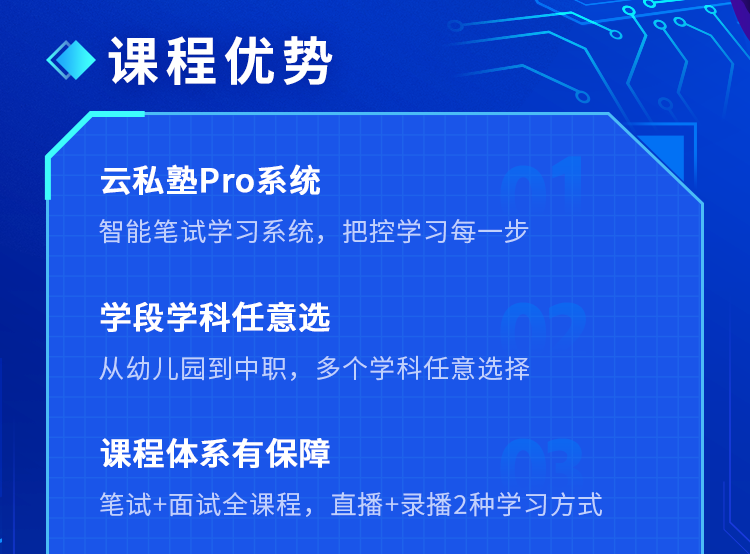 课程优势

01

云私塾Pro系统

智能笔试学习系统，把控学习每一步

02

学段学科任意选

从幼儿园到中职，多个学科任意选择

03

课程体系有保障

笔试+面试全课程，直播+录播2种学习方式